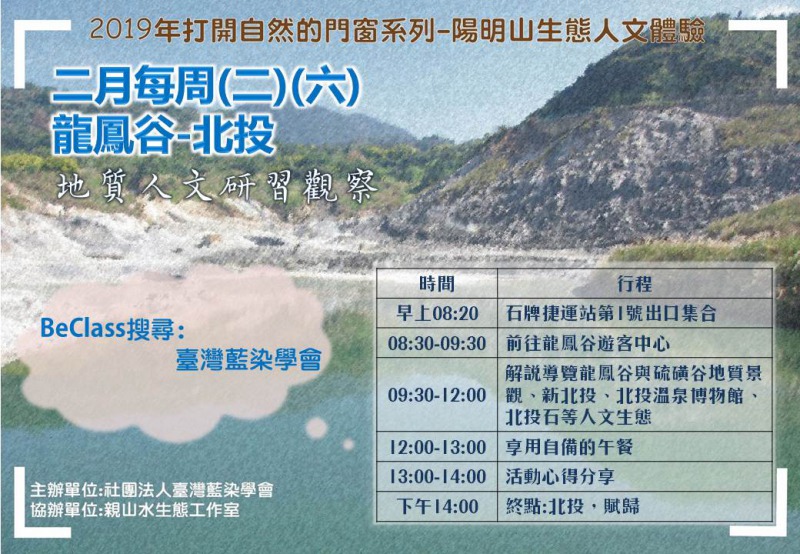 2019年打開自然的門窗系列-陽明山生態人文體驗

二月每周(二)(六)
龍鳳谷-北投

地質人文研習觀察

BeClass搜尋:
臺灣藍染學會

| 時間 | 行程 |
|---|---|
| 早上08:20 | 石牌捷運站第1號出口集合 |
| 08:30-09:30 | 前往龍鳳谷遊客中心 |
| 09:30-12:00 | 解說導覽龍鳳谷與硫磺谷地質景觀、新北投、北投溫泉博物館、北投石等人文生態 |
| 12:00-13:00 | 享用自備的午餐 |
| 13:00-14:00 | 活動心得分享 |
| 下午14:00 | 終點:北投，賦歸 |

主辦單位:社團法人臺灣藍染學會
協辦單位:親山水生態工作室